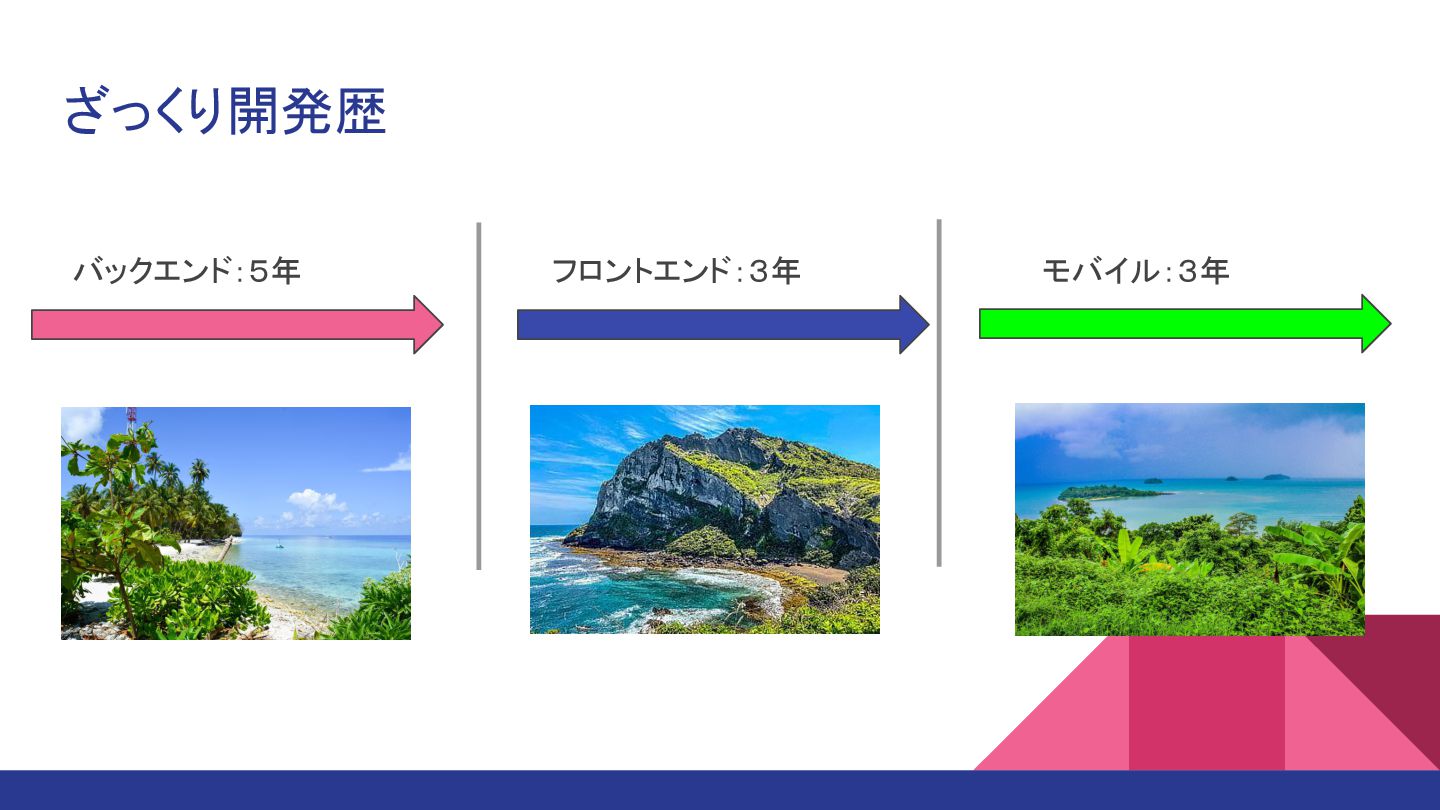 ざっくり開発歴

バックエンド：５年

フロントエンド：３年

モバイル：３年